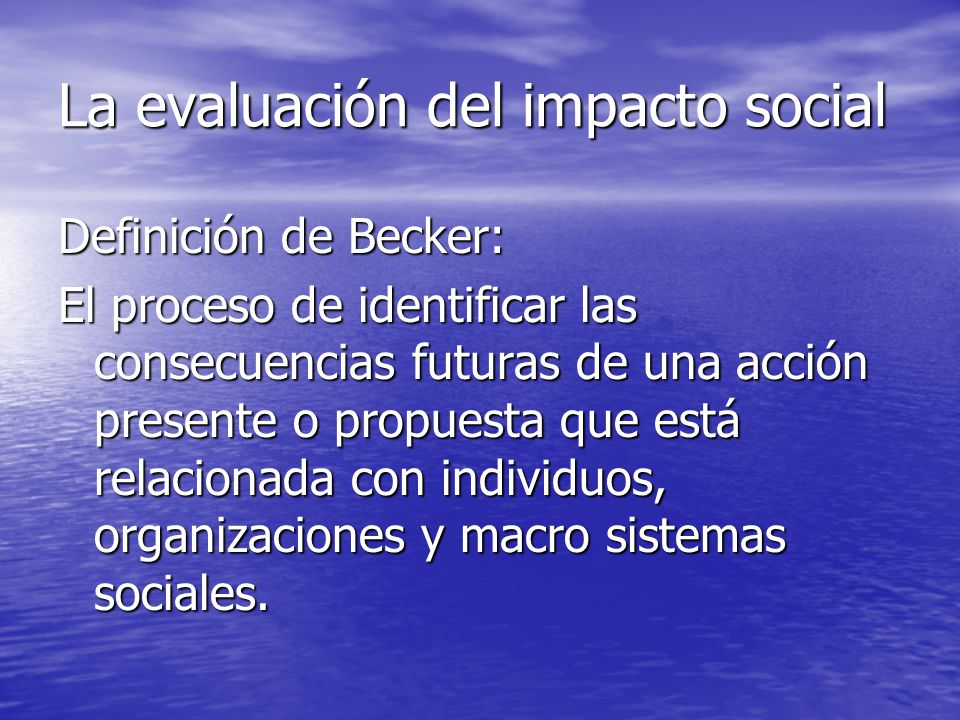 La evaluación del impacto social

Definición de Becker:

El proceso de identificar las consecuencias futuras de una acción presente o propuesta que está relacionada con individuos, organizaciones y macro sistemas sociales.